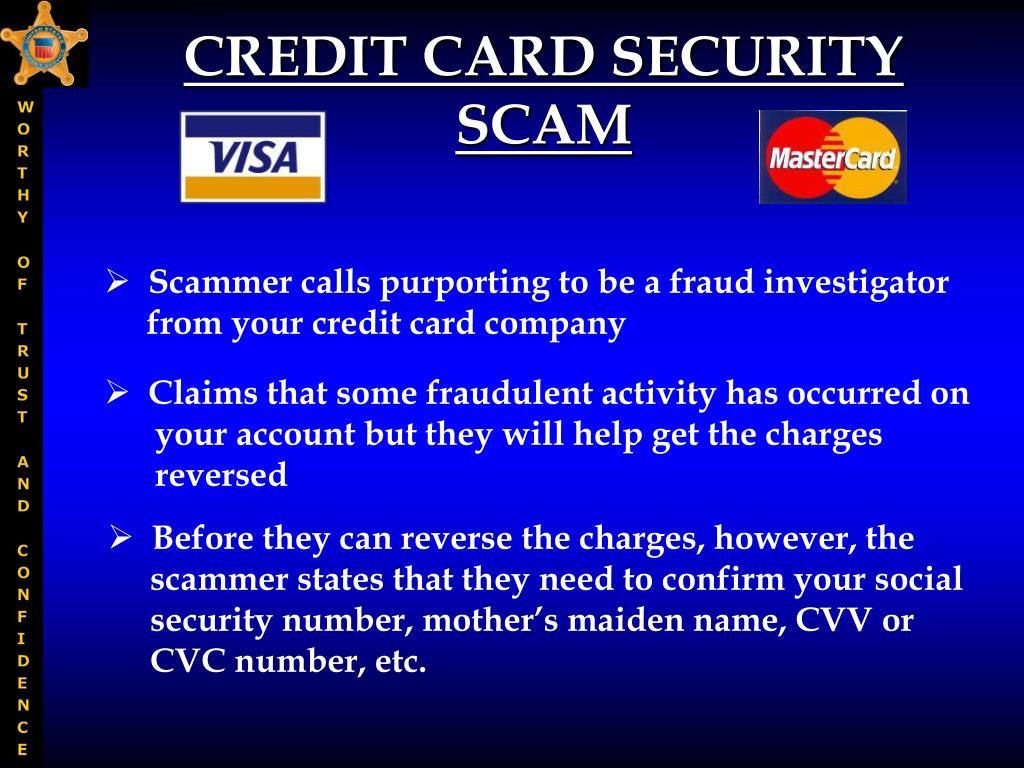 WORTHY OF TRUST AND CONFIDENCE

CREDIT CARD SECURITY SCAM

VISA

MasterCard

➢ Scammer calls purporting to be a fraud investigator from your credit card company

➢ Claims that some fraudulent activity has occurred on your account but they will help get the charges reversed

➢ Before they can reverse the charges, however, the scammer states that they need to confirm your social security number, mother's maiden name, CVV or CVC number, etc.